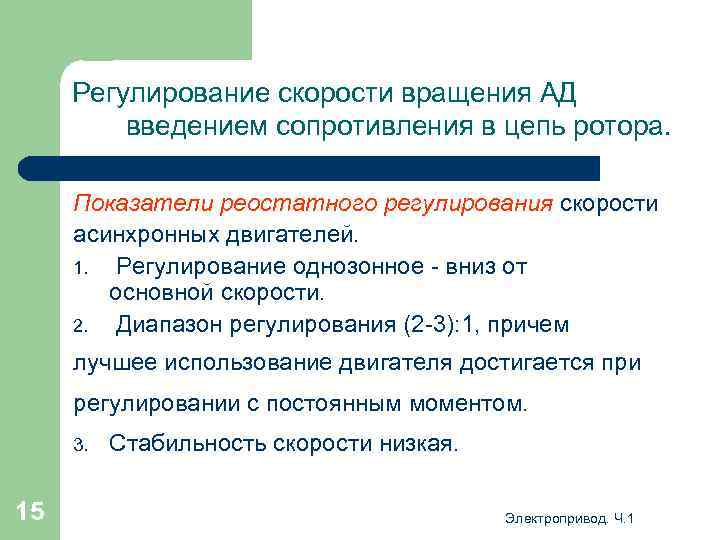 Регулирование скорости вращения АД введением сопротивления в цепь ротора.

Показатели реостатного регулирования скорости асинхронных двигателей.

1. Регулирование однозонное - вниз от основной скорости.
2. Диапазон регулирования (2-3):1, причем лучшее использование двигателя достигается при регулировании с постоянным моментом.
3. Стабильность скорости низкая.

15

Электропривод. Ч.1